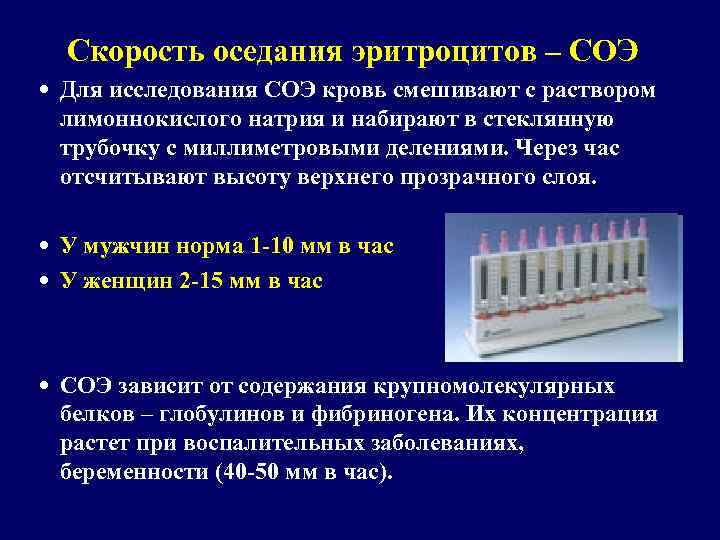 Скорость оседания эритроцитов – СОЭ

• Для исследования СОЭ кровь смешивают с раствором лимоннокислого натрия и набирают в стеклянную трубочку с миллиметровыми делениями. Через час отсчитывают высоту верхнего прозрачного слоя.

• У мужчин норма 1-10 мм в час

• У женщин 2-15 мм в час

• СОЭ зависит от содержания крупномолекулярных белков – глобулинов и фибриногена. Их концентрация растет при воспалительных заболеваниях, беременности (40-50 мм в час).